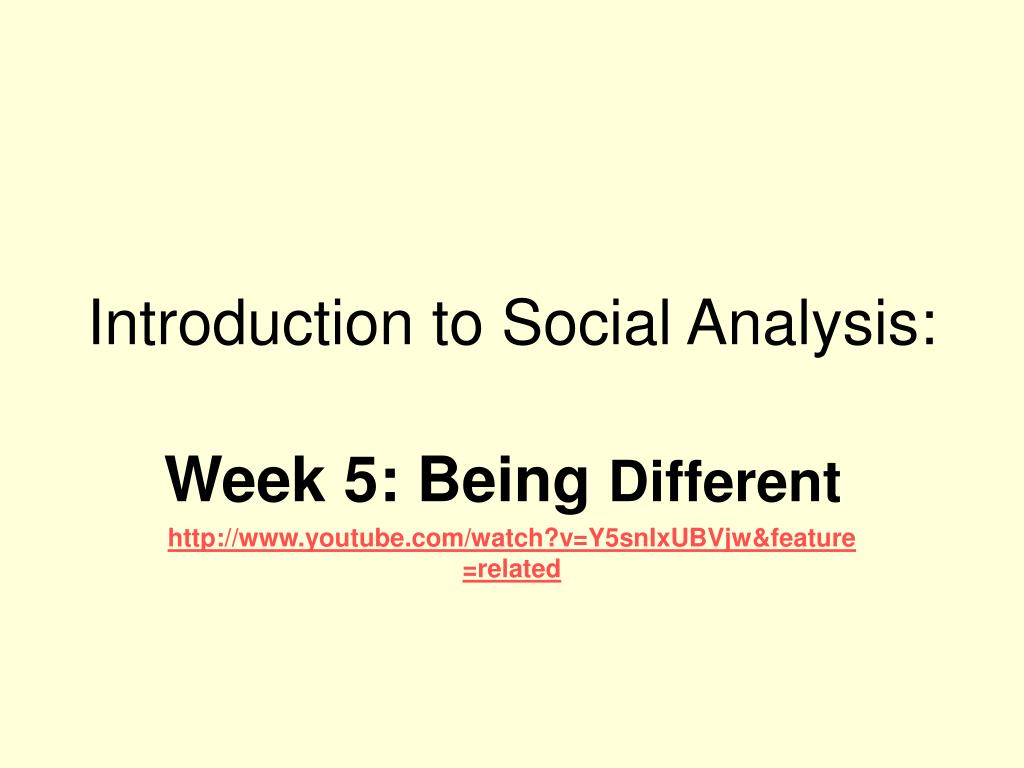 Introduction to Social Analysis:

Week 5: Being Different

http://www.youtube.com/watch?v=Y5snIxUBVjw&feature=related